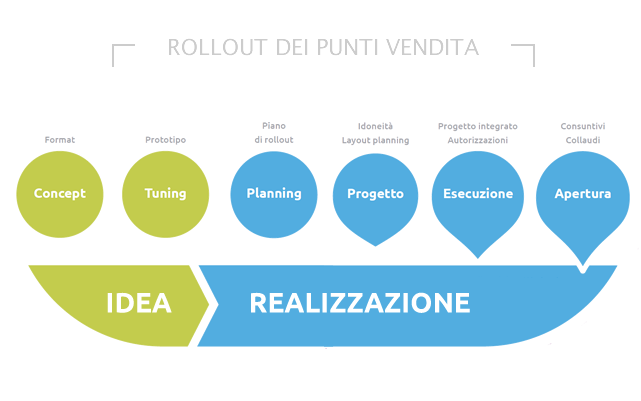 ROLLOUT DEI PUNTI VENDITA

Format

Concept

Prototipo

Tuning

Piano di rollout

Planning

Idoneità Layout planning

Progetto

Progetto integrato Autorizzazioni

Esecuzione

Consuntivi Collaudi

Apertura

IDEA

REALIZZAZIONE